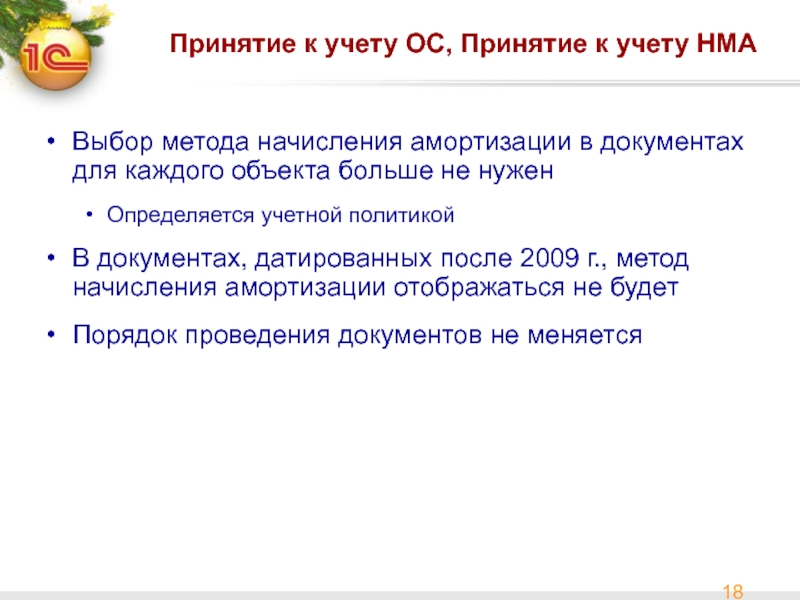 1С

Принятие к учету ОС, Принятие к учету НМА

• Выбор метода начисления амортизации в документах для каждого объекта больше не нужен

• Определяется учетной политикой

• В документах, датированных после 2009 г., метод начисления амортизации отображаться не будет

• Порядок проведения документов не меняется

18